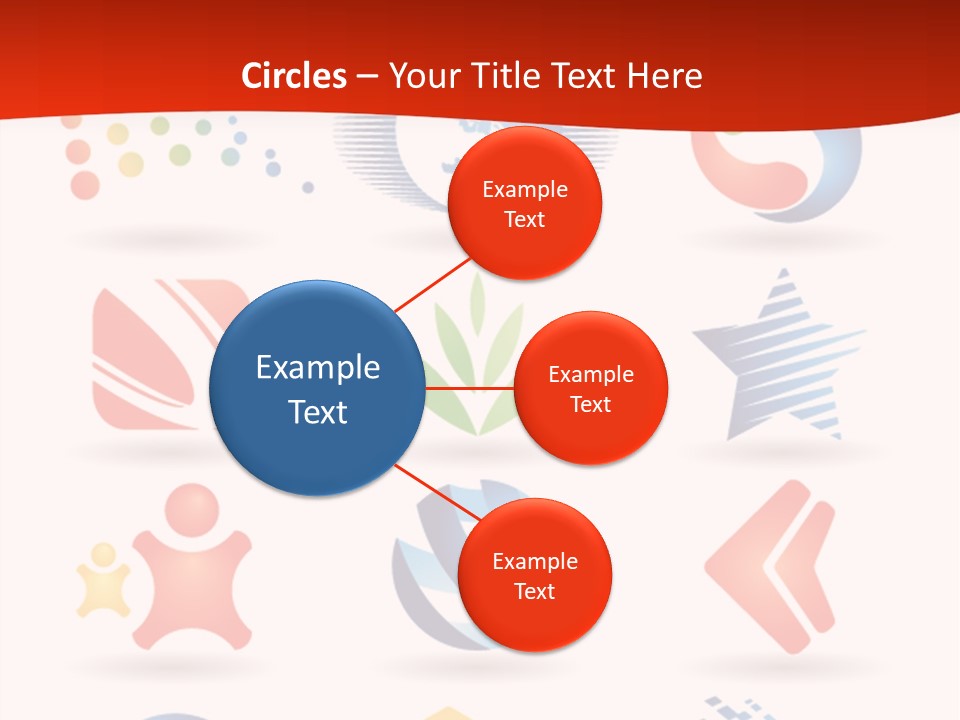 Circles – Your Title Text Here

Example Text

Example Text

Example Text

Example Text